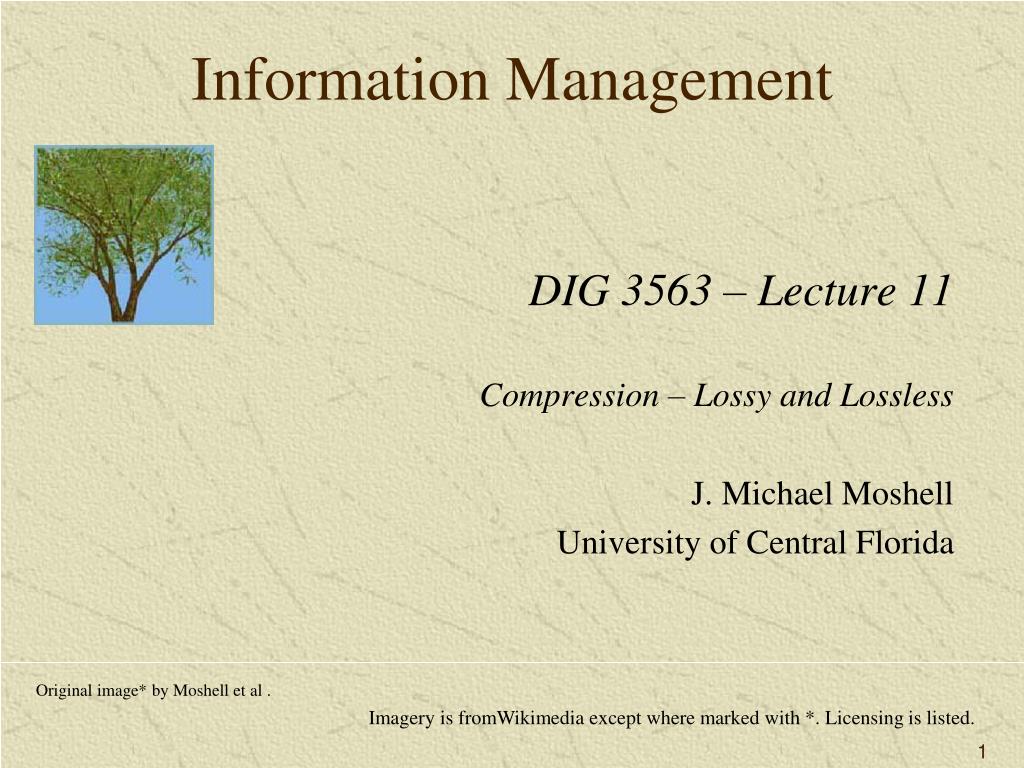 Information Management

DIG 3563 – Lecture 11

Compression – Lossy and Lossless

J. Michael Moshell
University of Central Florida

Original image* by Moshell et al .

Imagery is fromWikimedia except where marked with *. Licensing is listed.

1